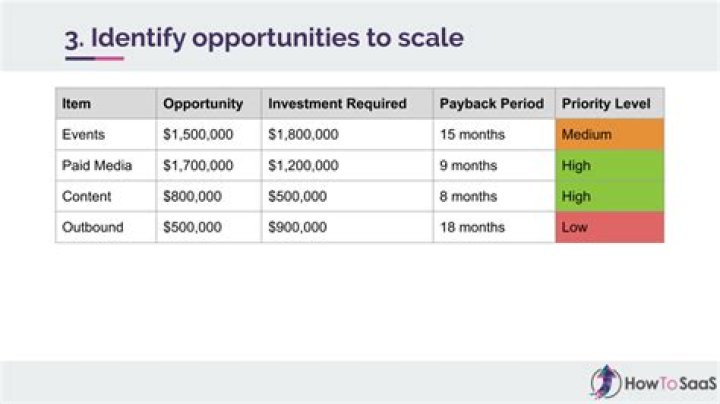 3. Identify opportunities to scale

| Item | Opportunity | Investment Required | Payback Period | Priority Level |
|---|---|---|---|---|
| Events | \$1,500,000 | \$1,800,000 | 15 months | Medium |
| Paid Media | \$1,700,000 | \$1,200,000 | 9 months | High |
| Content | \$800,000 | \$500,000 | 8 months | High |
| Outbound | \$500,000 | \$900,000 | 18 months | Low |

HowToSaaS